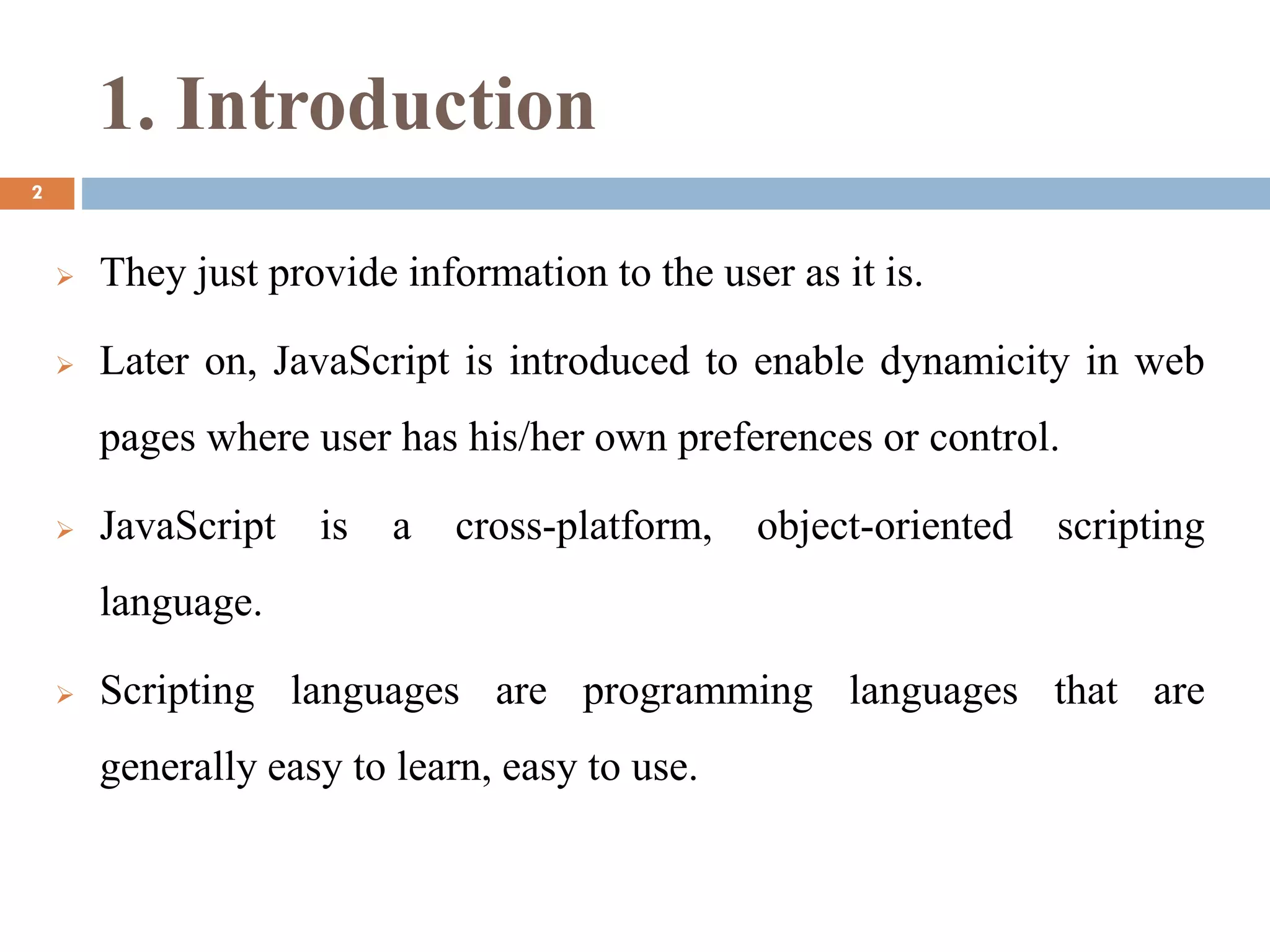 1. Introduction

2

➢ They just provide information to the user as it is.

➢ Later on, JavaScript is introduced to enable dynamicity in web pages where user has his/her own preferences or control.

➢ JavaScript is a cross-platform, object-oriented scripting language.

➢ Scripting languages are programming languages that are generally easy to learn, easy to use.